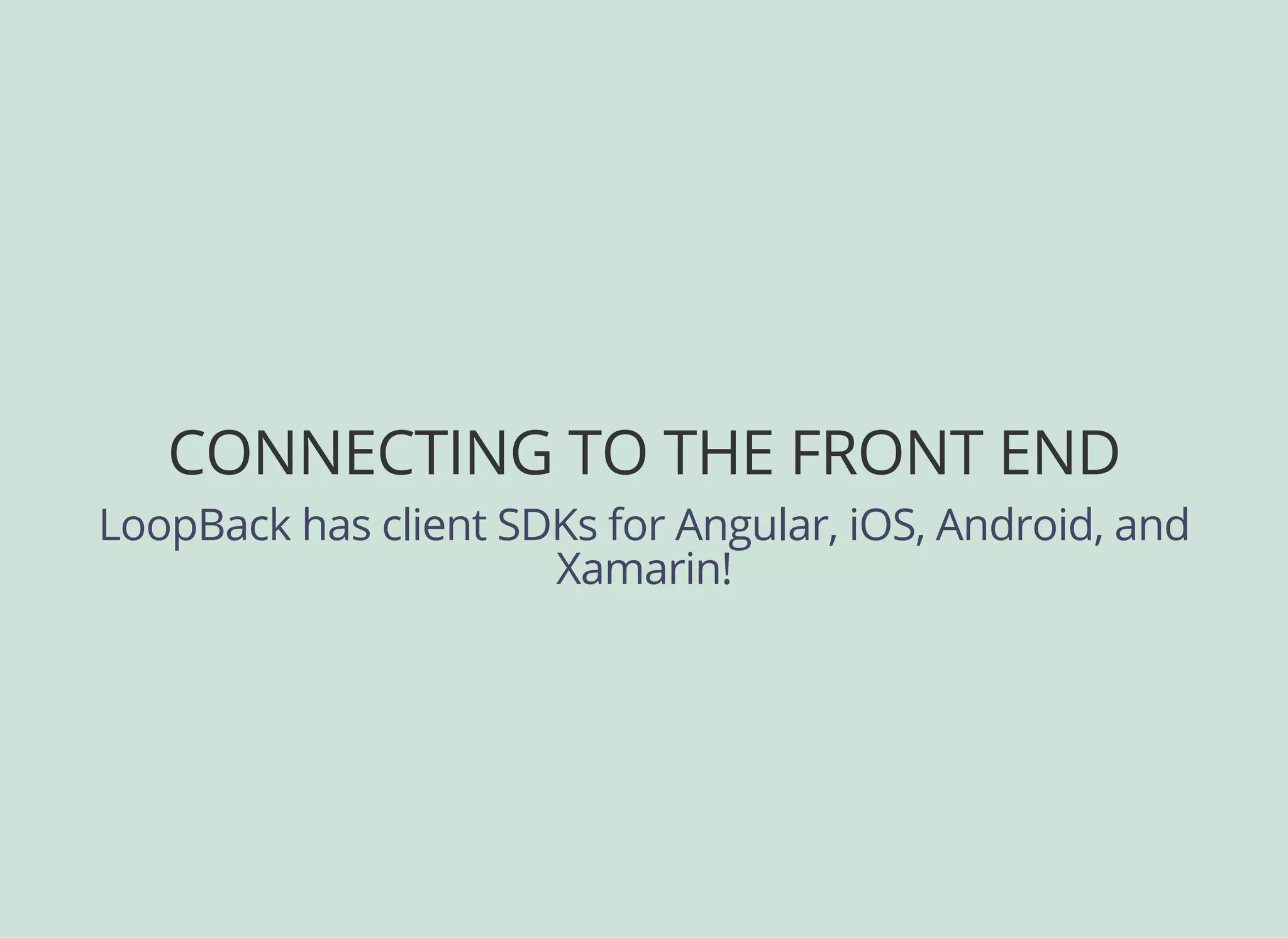 CONNECTING TO THE FRONT END

LoopBack has client SDKs for Angular, iOS, Android, and Xamarin!